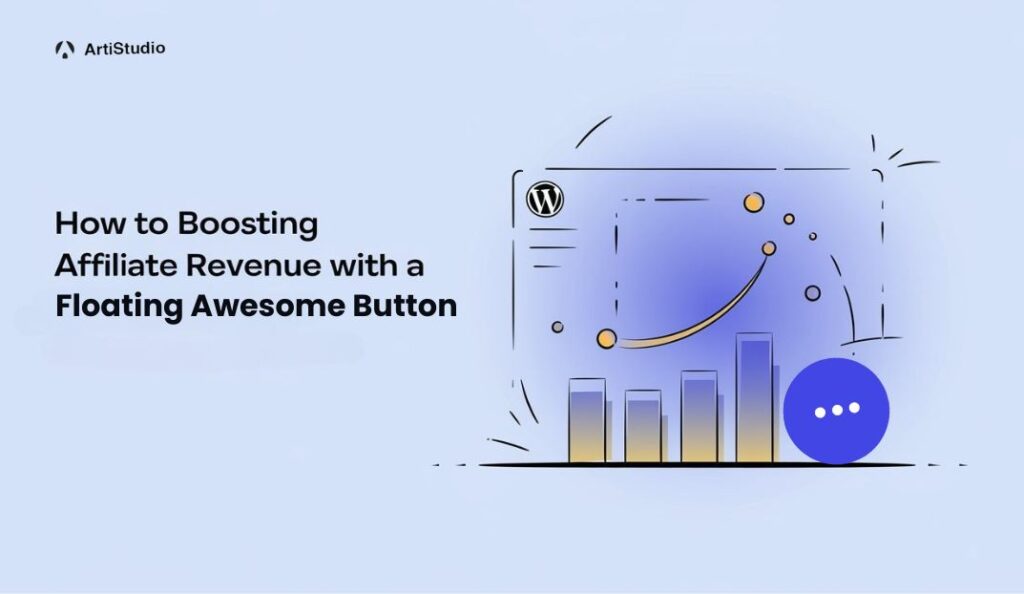 ArtiStudio

How to Boosting Affiliate Revenue with a Floating Awesome Button